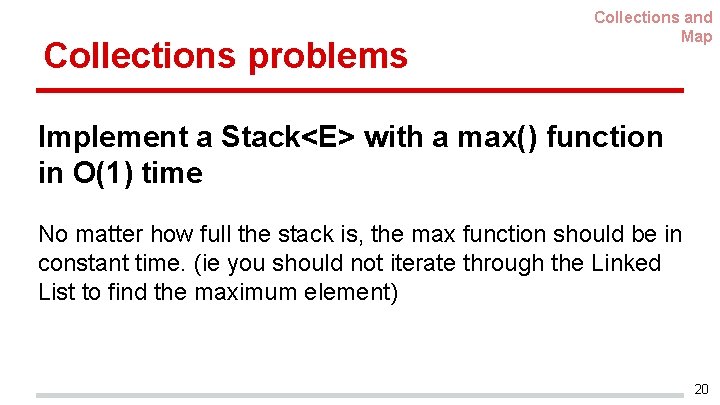 Collections and Map

Collections problems

Implement a Stack<E> with a max() function in O(1) time

No matter how full the stack is, the max function should be in constant time. (ie you should not iterate through the Linked List to find the maximum element)

20